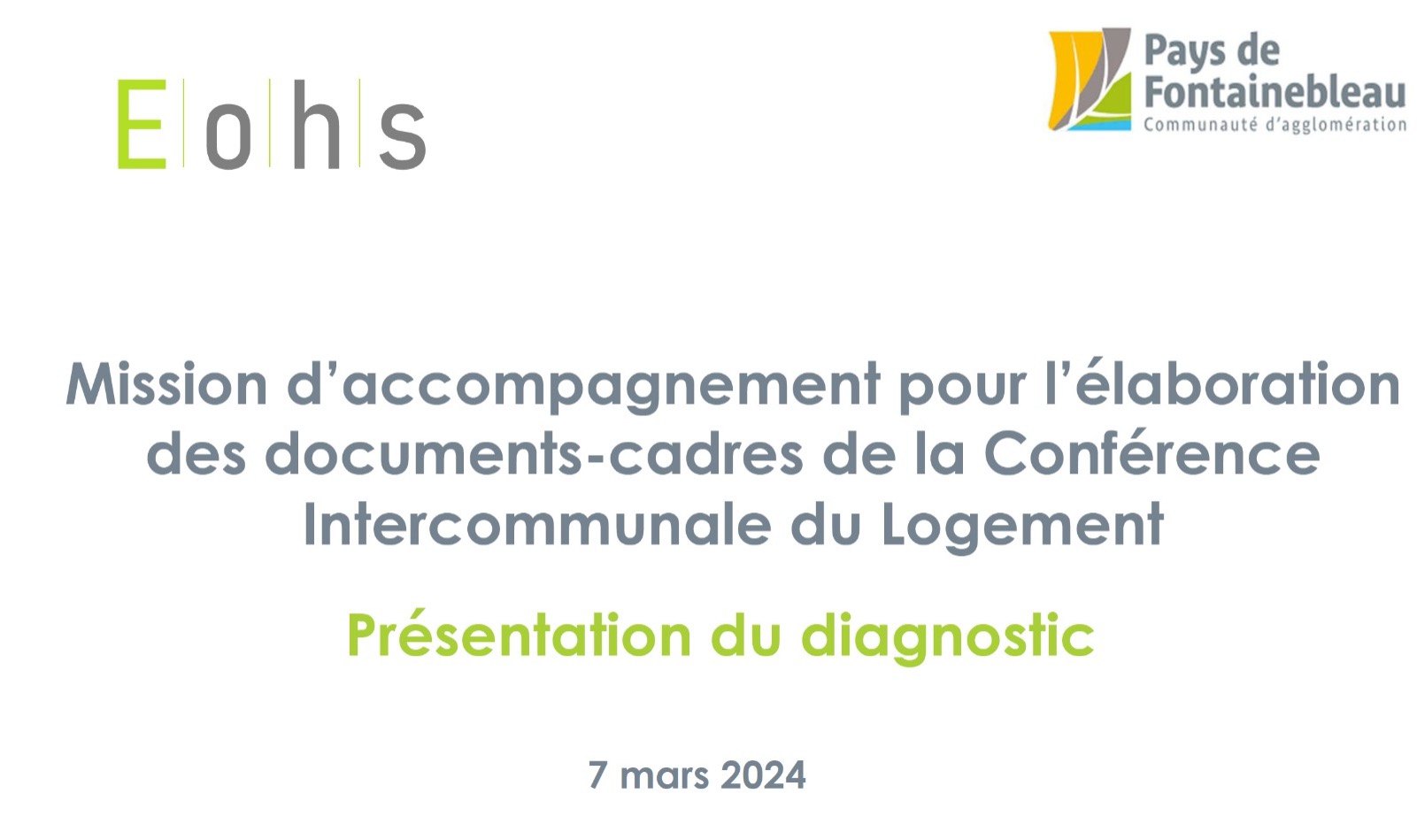 Eohs

Pays de Fontainebleau
Communauté d'agglomération

Mission d'accompagnement pour l'élaboration des documents-cadres de la Conférence Intercommunale du Logement

Présentation du diagnostic

7 mars 2024